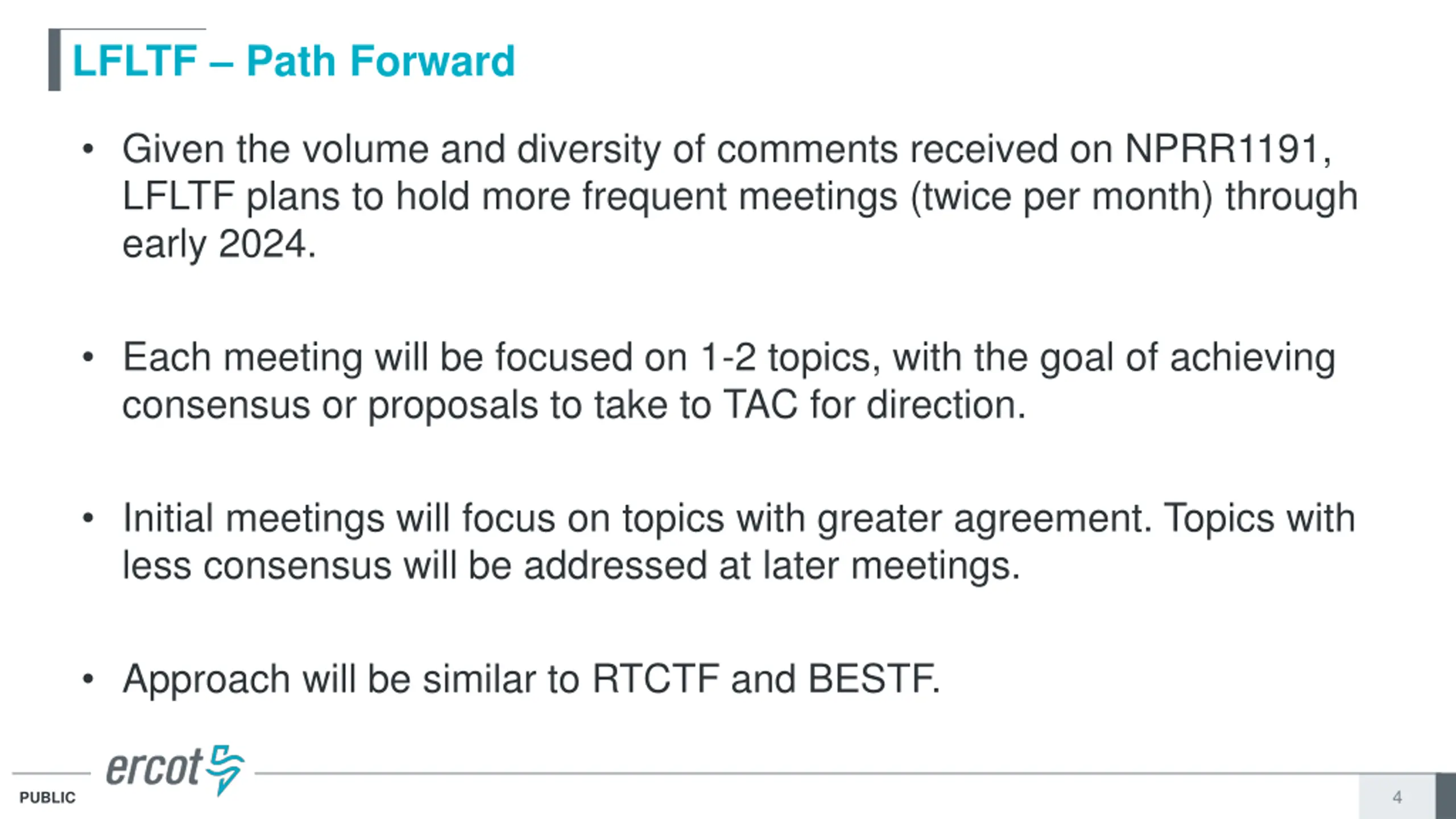 LFLTF – Path Forward

• Given the volume and diversity of comments received on NPRR1191, LFLTF plans to hold more frequent meetings (twice per month) through early 2024.

• Each meeting will be focused on 1-2 topics, with the goal of achieving consensus or proposals to take to TAC for direction.

• Initial meetings will focus on topics with greater agreement. Topics with less consensus will be addressed at later meetings.

• Approach will be similar to RTCTF and BESTF.

ercot

PUBLIC

4